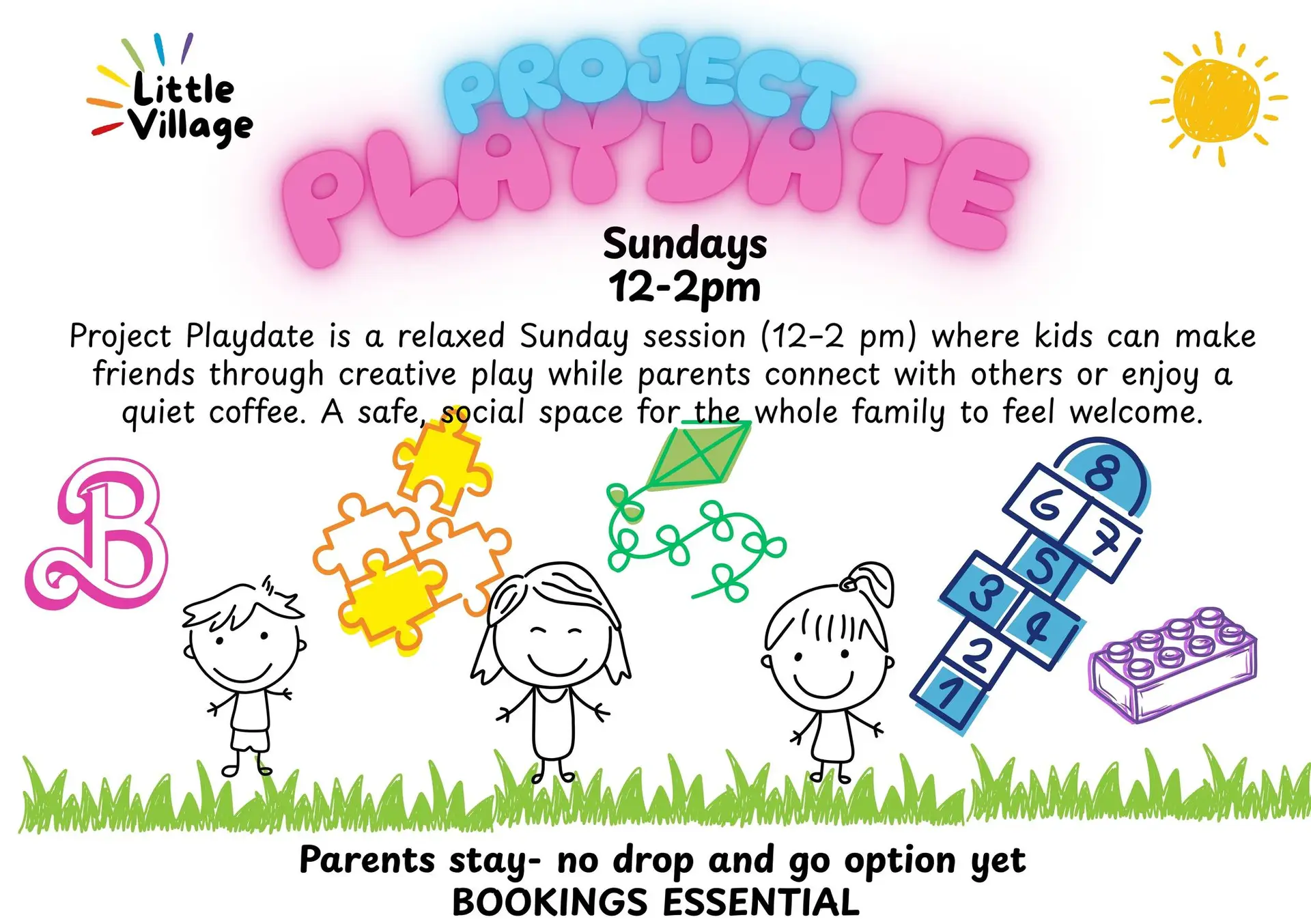 Little Village

PROJECT
PLAYDATE

Sundays
12-2pm

Project Playdate is a relaxed Sunday session (12–2 pm) where kids can make friends through creative play while parents connect with others or enjoy a quiet coffee. A safe, social space for the whole family to feel welcome.

B

8
6
7
5
3
4
2
1

Parents stay- no drop and go option yet
BOOKINGS ESSENTIAL